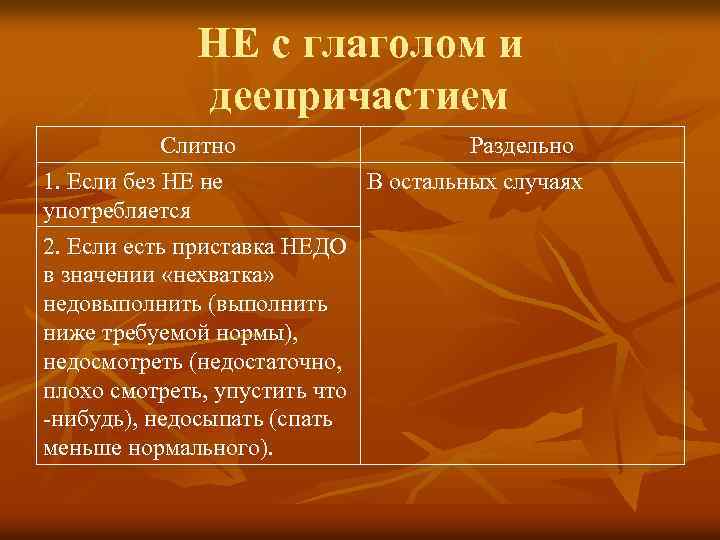 НЕ с глаголом и деепричастием

| Слитно | Раздельно |
|---|---|
| 1. Если без НЕ не употребляется | В остальных случаях |
| 2. Если есть приставка НЕДО в значении «нехватка» недовыполнить (выполнить ниже требуемой нормы), недосмотреть (недостаточно, плохо смотреть, упустить что -нибудь), недосыпать (спать меньше нормального). | |